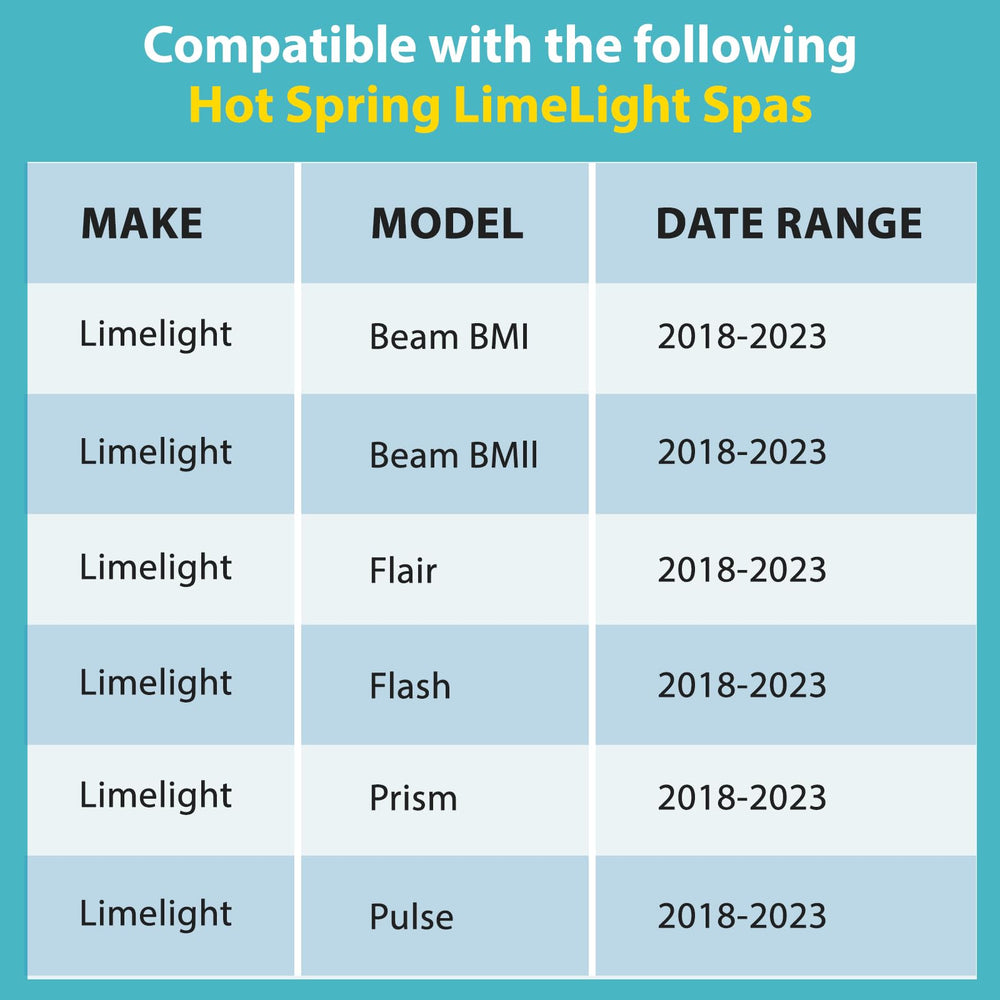 Compatible with the following
Hot Spring LimeLight Spas

| MAKE | MODEL | DATE RANGE |
|---|---|---|
| Limelight | Beam BMI | 2018-2023 |
| Limelight | Beam BMII | 2018-2023 |
| Limelight | Flair | 2018-2023 |
| Limelight | Flash | 2018-2023 |
| Limelight | Prism | 2018-2023 |
| Limelight | Pulse | 2018-2023 |